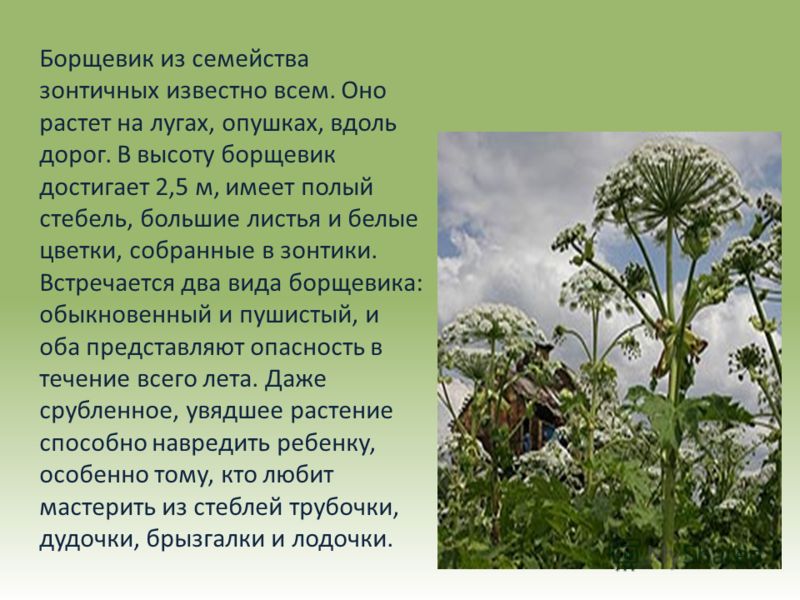 Борщевик из семейства зонтичных известно всем. Оно растет на лугах, опушках, вдоль дорог. В высоту борщевик достигает 2,5 м, имеет полый стебель, большие листья и белые цветки, собранные в зонтики. Встречается два вида борщевика: обыкновенный и пушистый, и оба представляют опасность в течение всего лета. Даже срубленное, увядшее растение способно навредить ребенку, особенно тому, кто любит мастерить из стеблей трубочки, дудочки, брызгалки и лодочки.